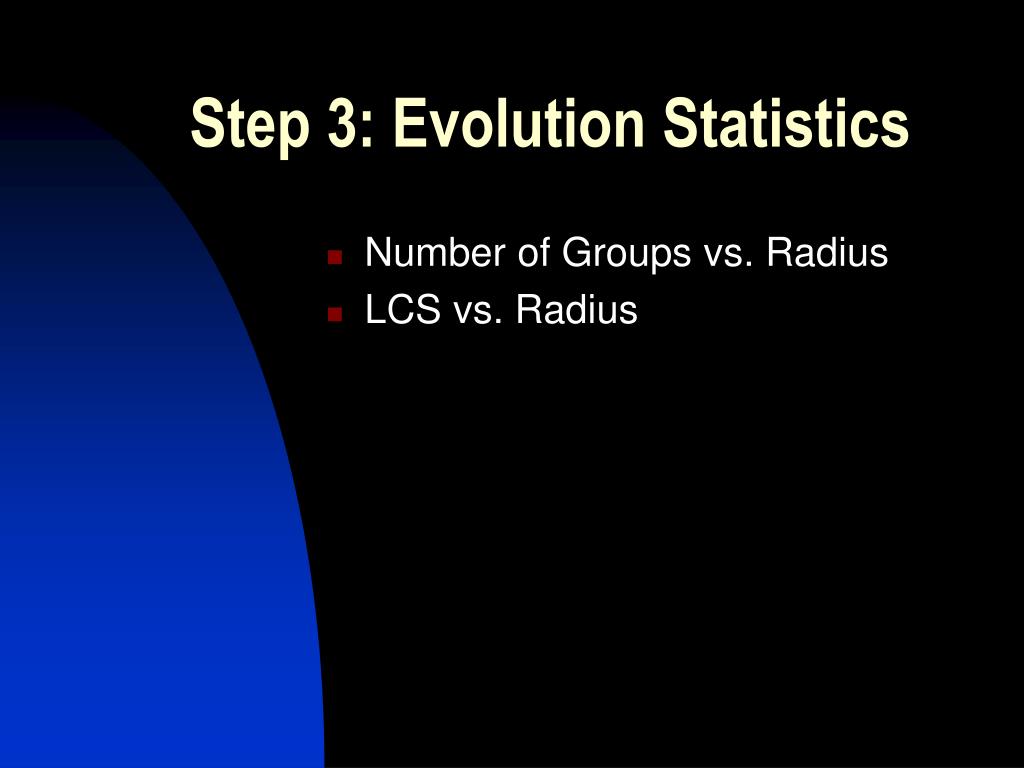 Step 3: Evolution Statistics

- Number of Groups vs. Radius
- LCS vs. Radius